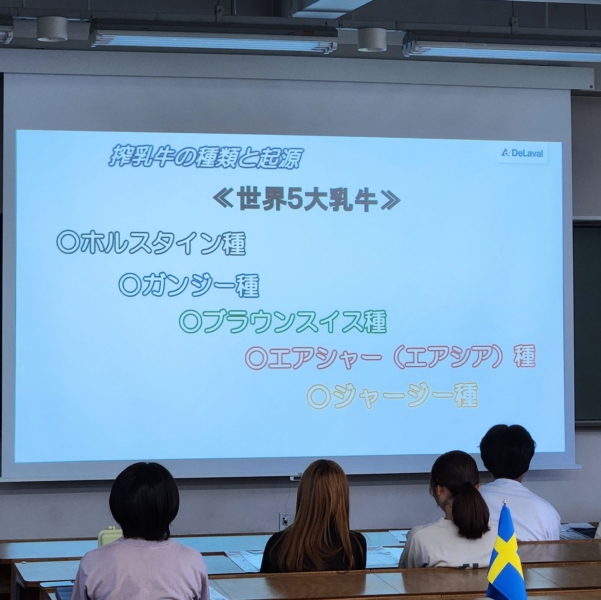 搾乳牛の種類と起源

DeLaval

≪世界5大乳牛≫

○ホルスタイン種

○ガンジー種

○ブラウンスイス種

○エアシャー（エアシア）種

○ジャージー種